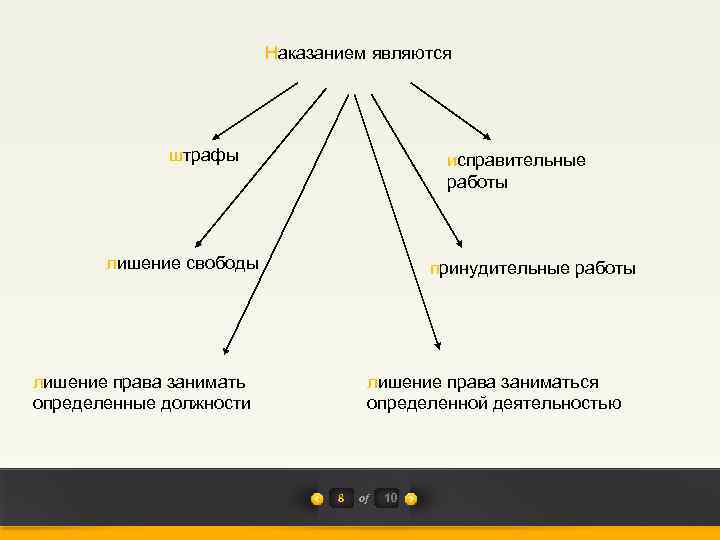 Наказанием являются

штрафы

исправительные работы

лишение свободы

принудительные работы

лишение права занимать определенные должности

лишение права заниматься определенной деятельностью

8 of 10